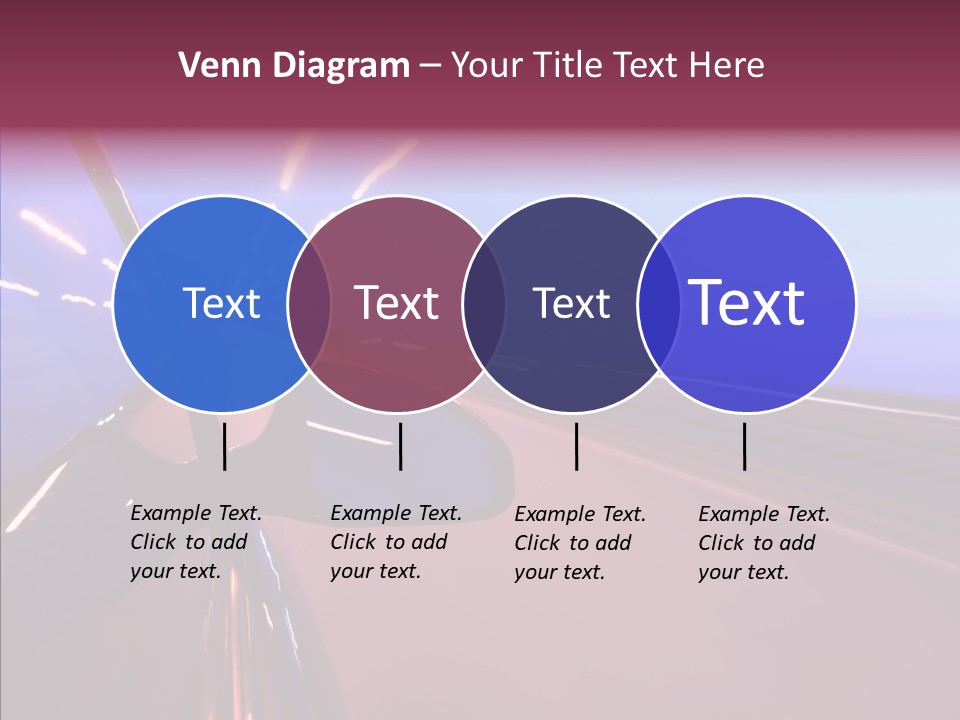 Venn Diagram – Your Title Text Here

Text

Text

Text

Text

Example Text. Click to add your text.

Example Text. Click to add your text.

Example Text. Click to add your text.

Example Text. Click to add your text.